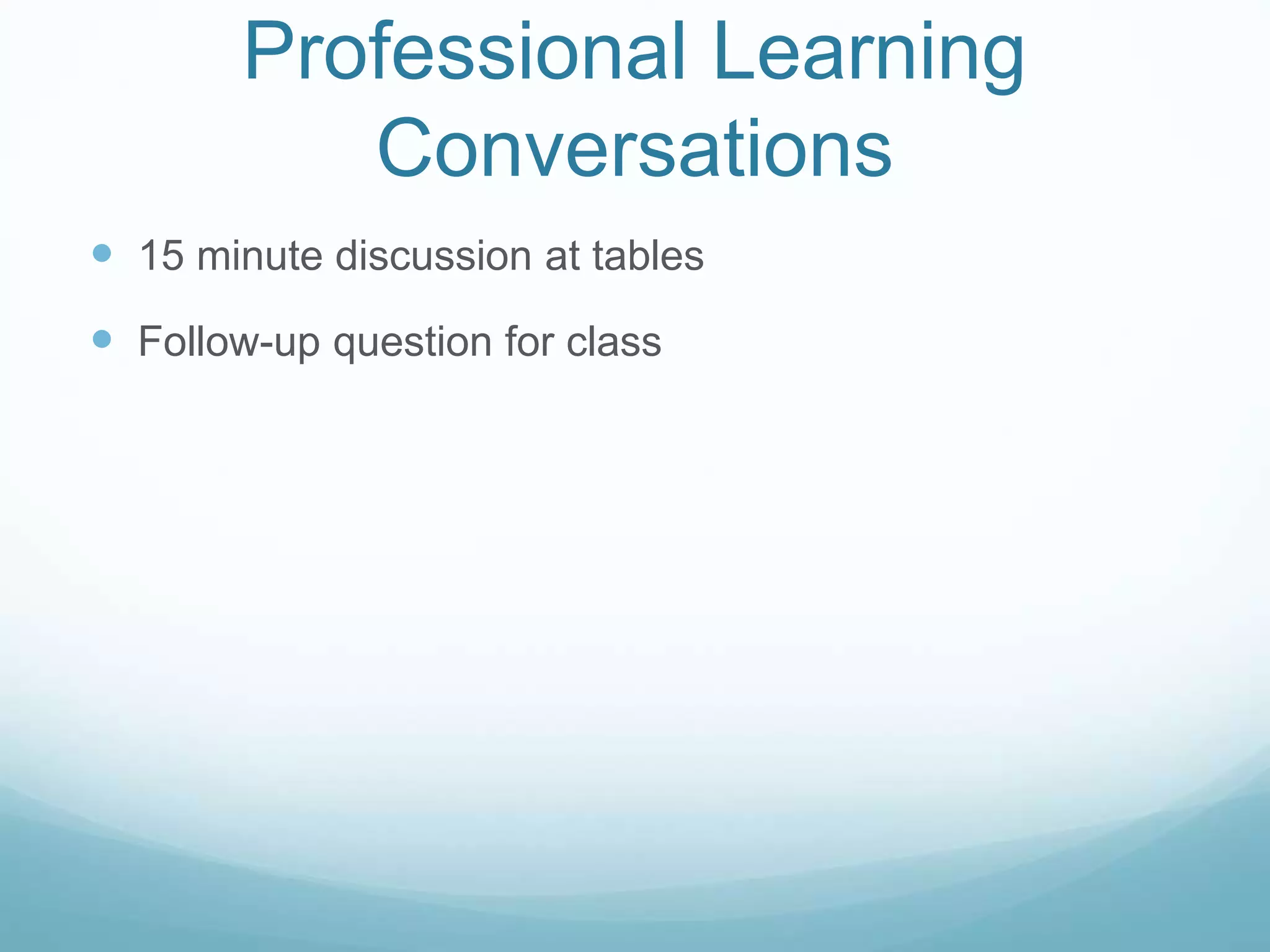 Professional Learning Conversations

15 minute discussion at tables

Follow-up question for class